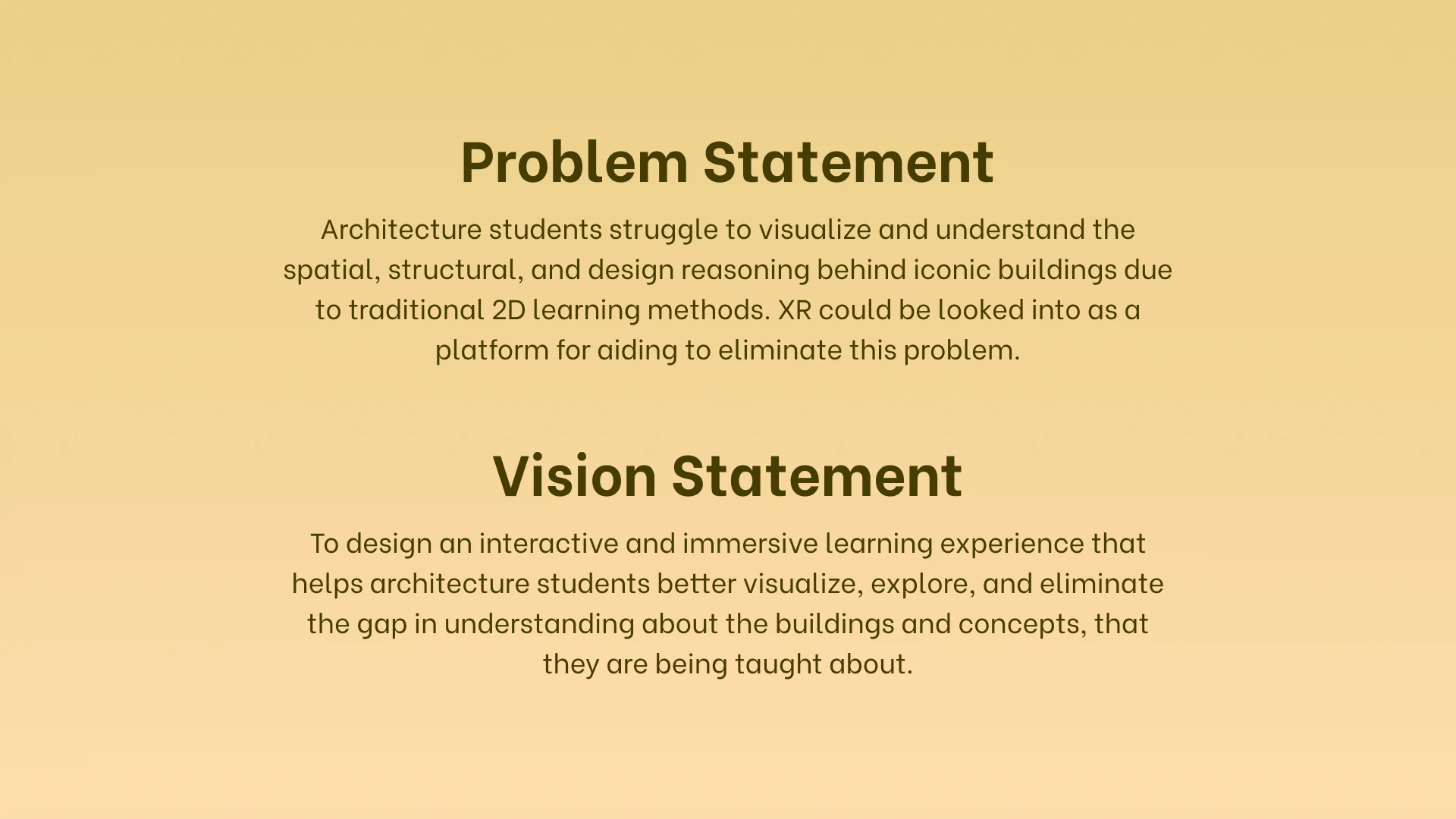 Problem Statement

Architecture students struggle to visualize and understand the spatial, structural, and design reasoning behind iconic buildings due to traditional 2D learning methods. XR could be looked into as a platform for aiding to eliminate this problem.

Vision Statement

To design an interactive and immersive learning experience that helps architecture students better visualize, explore, and eliminate the gap in understanding about the buildings and concepts, that they are being taught about.